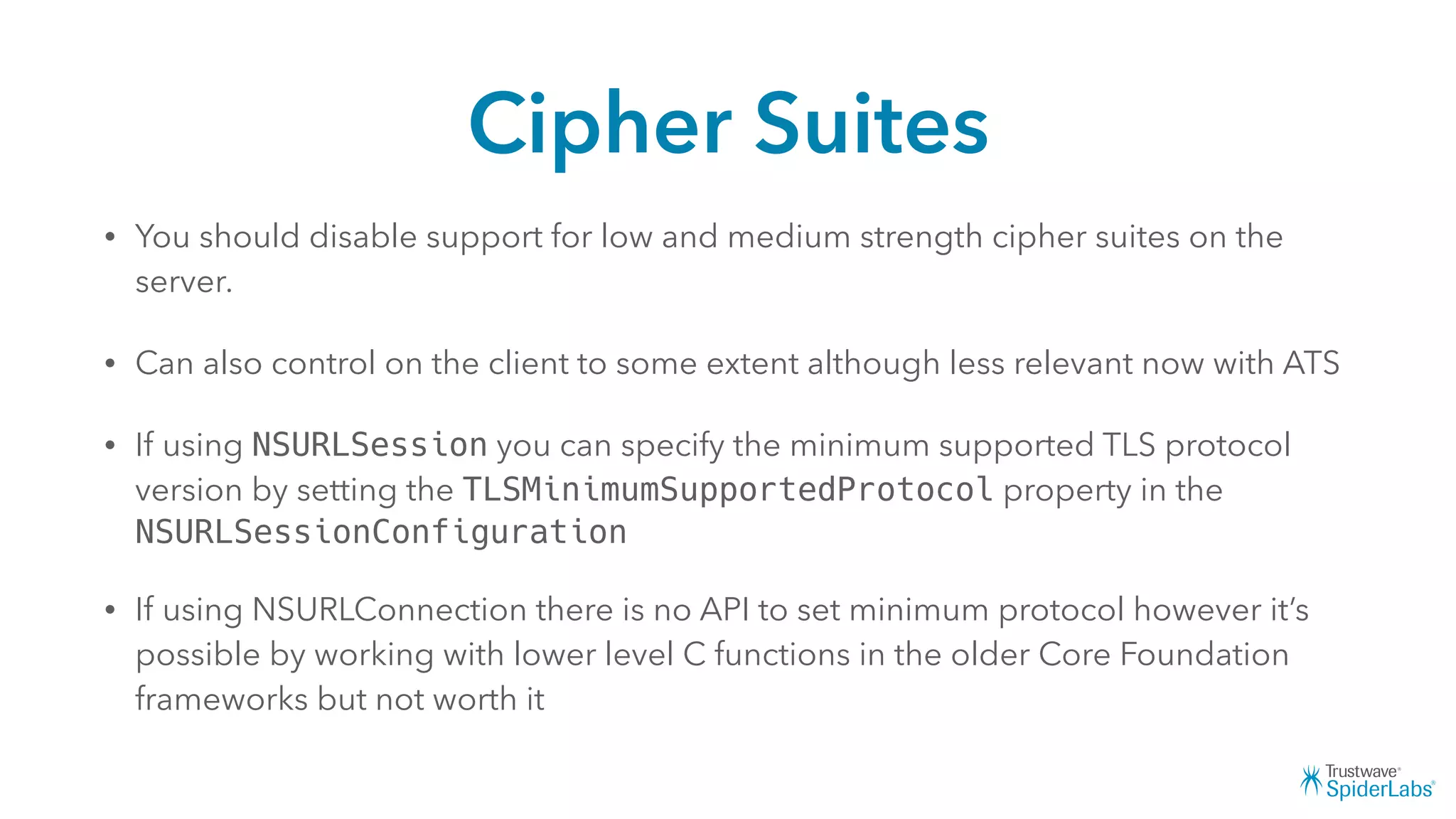 Cipher Suites

• You should disable support for low and medium strength cipher suites on the server.

• Can also control on the client to some extent although less relevant now with ATS

• If using NSURLSession you can specify the minimum supported TLS protocol version by setting the TLSMinimumSupportedProtocol property in the NSURLSessionConfiguration

• If using NSURLConnection there is no API to set minimum protocol however it's possible by working with lower level C functions in the older Core Foundation frameworks but not worth it

Trustwave® SpiderLabs®